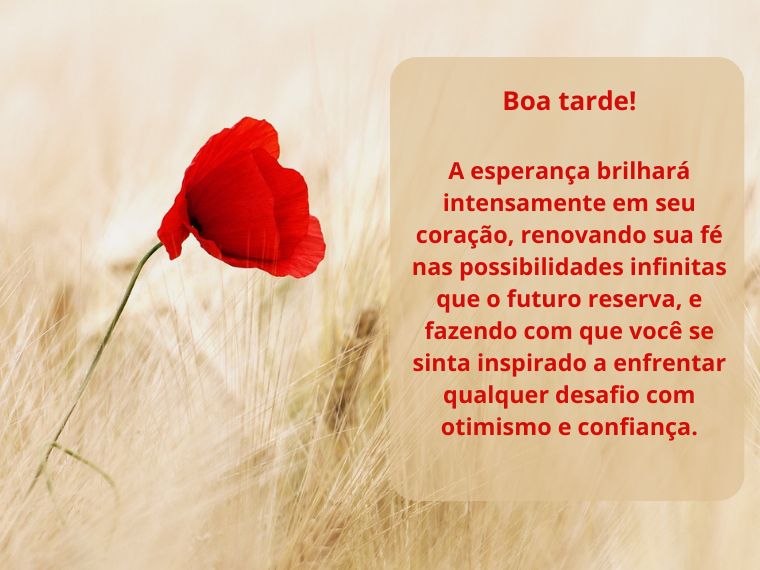 Boa tarde!

A esperança brilhará intensamente em seu coração, renovando sua fé nas possibilidades infinitas que o futuro reserva, e fazendo com que você se sinta inspirado a enfrentar qualquer desafio com otimismo e confiança.